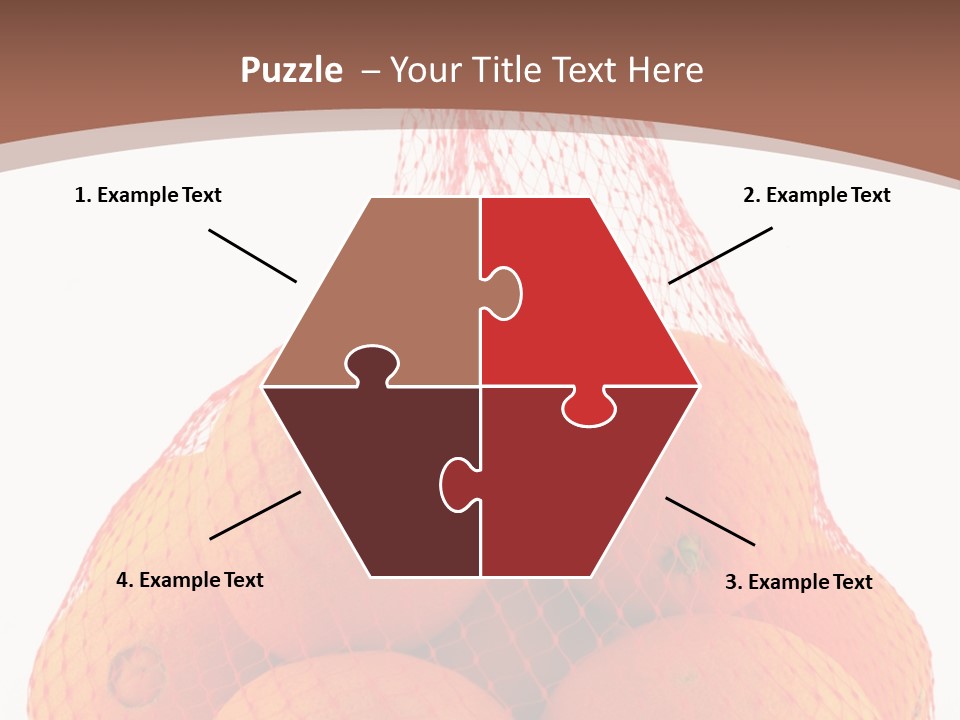 Puzzle – Your Title Text Here

1. Example Text

2. Example Text

4. Example Text

3. Example Text